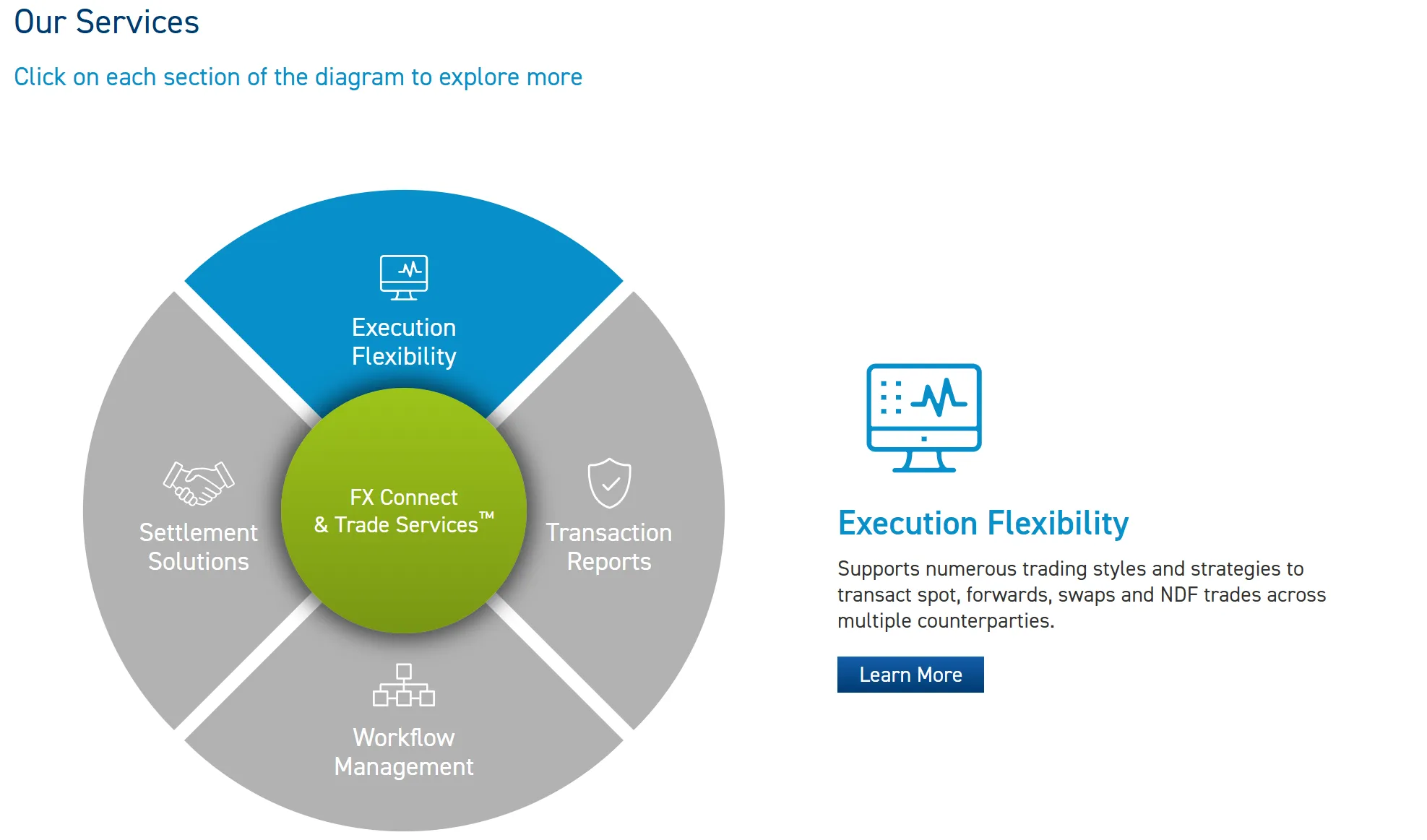 Our Services

Click on each section of the diagram to explore more

Execution Flexibility

Settlement Solutions

FX Connect & Trade Services™

Transaction Reports

Workflow Management

Execution Flexibility

Supports numerous trading styles and strategies to transact spot, forwards, swaps and NDF trades across multiple counterparties.

Learn More